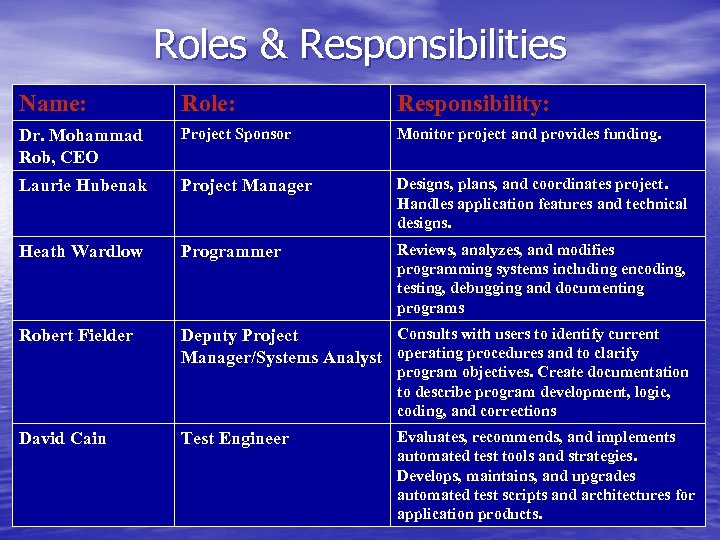 Roles & Responsibilities

| Name: | Role: | Responsibility: |
|---|---|---|
| Dr. Mohammad Rob, CEO | Project Sponsor | Monitor project and provides funding. |
| Laurie Hubenak | Project Manager | Designs, plans, and coordinates project. Handles application features and technical designs. |
| Heath Wardlow | Programmer | Reviews, analyzes, and modifies programming systems including encoding, testing, debugging and documenting programs |
| Robert Fielder | Deputy Project Manager/Systems Analyst | Consults with users to identify current operating procedures and to clarify program objectives. Create documentation to describe program development, logic, coding, and corrections |
| David Cain | Test Engineer | Evaluates, recommends, and implements automated test tools and strategies. Develops, maintains, and upgrades automated test scripts and architectures for application products. |